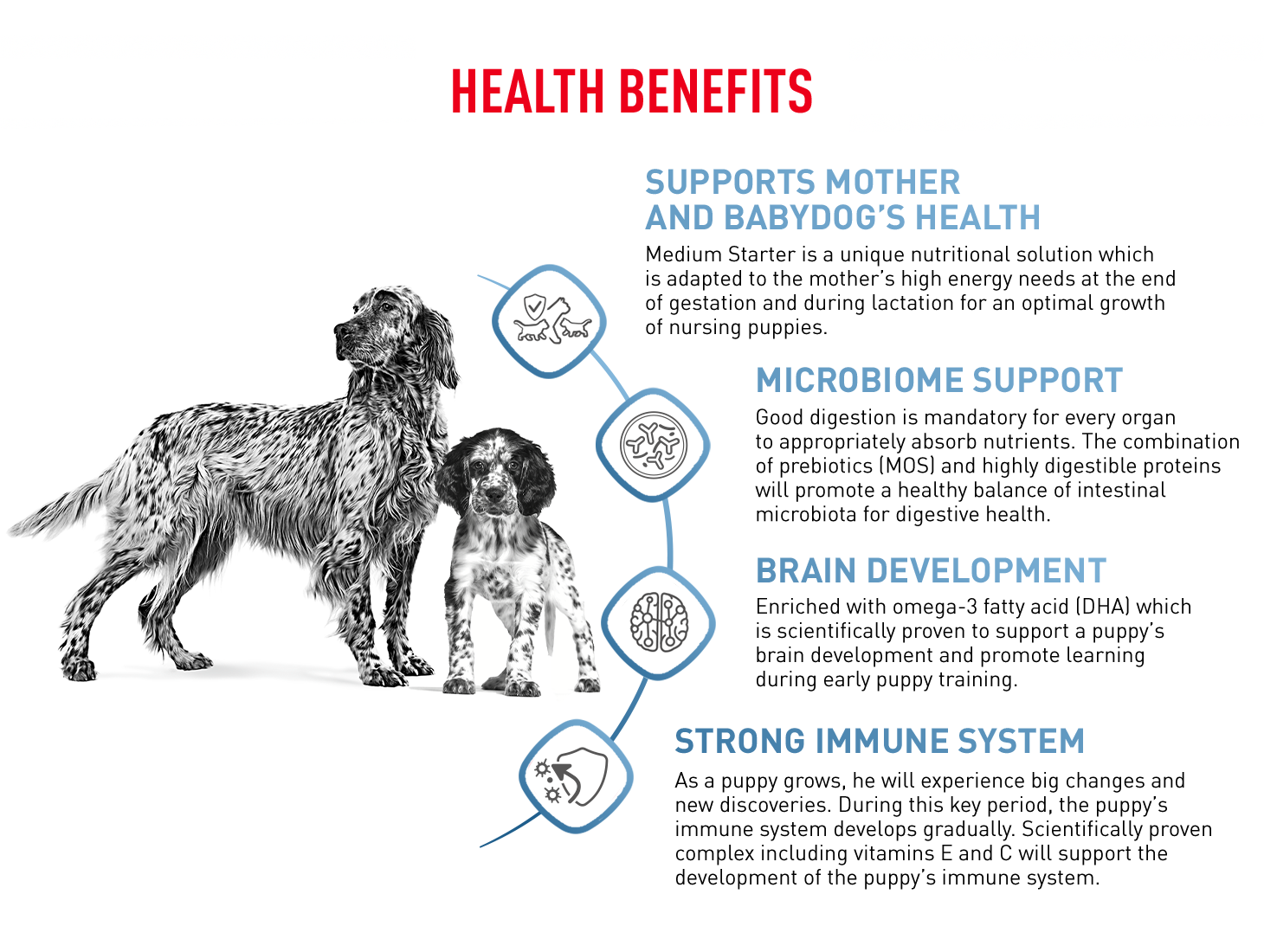 HEALTH BENEFITS

SUPPORTS MOTHER AND BABYDOG'S HEALTH

Medium Starter is a unique nutritional solution which is adapted to the mother's high energy needs at the end of gestation and during lactation for an optimal growth of nursing puppies.

MICROBIOME SUPPORT

Good digestion is mandatory for every organ to appropriately absorb nutrients. The combination of prebiotics (MOS) and highly digestible proteins will promote a healthy balance of intestinal microbiota for digestive health.

BRAIN DEVELOPMENT

Enriched with omega-3 fatty acid (DHA) which is scientifically proven to support a puppy's brain development and promote learning during early puppy training.

STRONG IMMUNE SYSTEM

As a puppy grows, he will experience big changes and new discoveries. During this key period, the puppy's immune system develops gradually. Scientifically proven complex including vitamins E and C will support the development of the puppy's immune system.